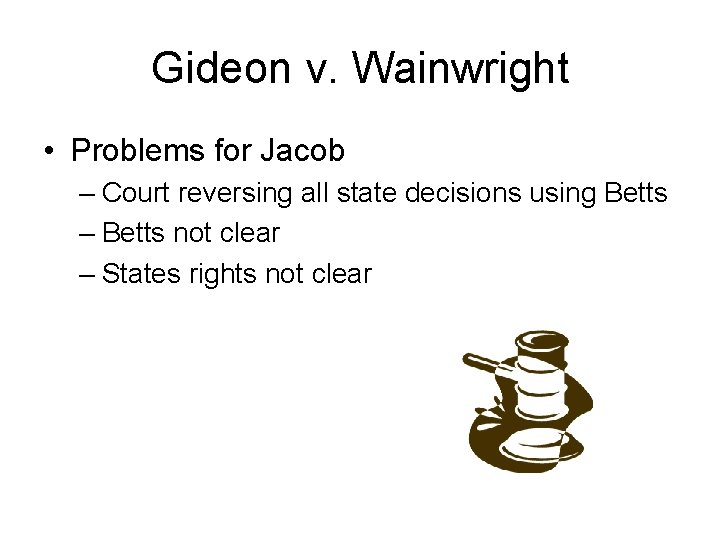 Gideon v. Wainwright

• Problems for Jacob
– Court reversing all state decisions using Betts
– Betts not clear
– States rights not clear